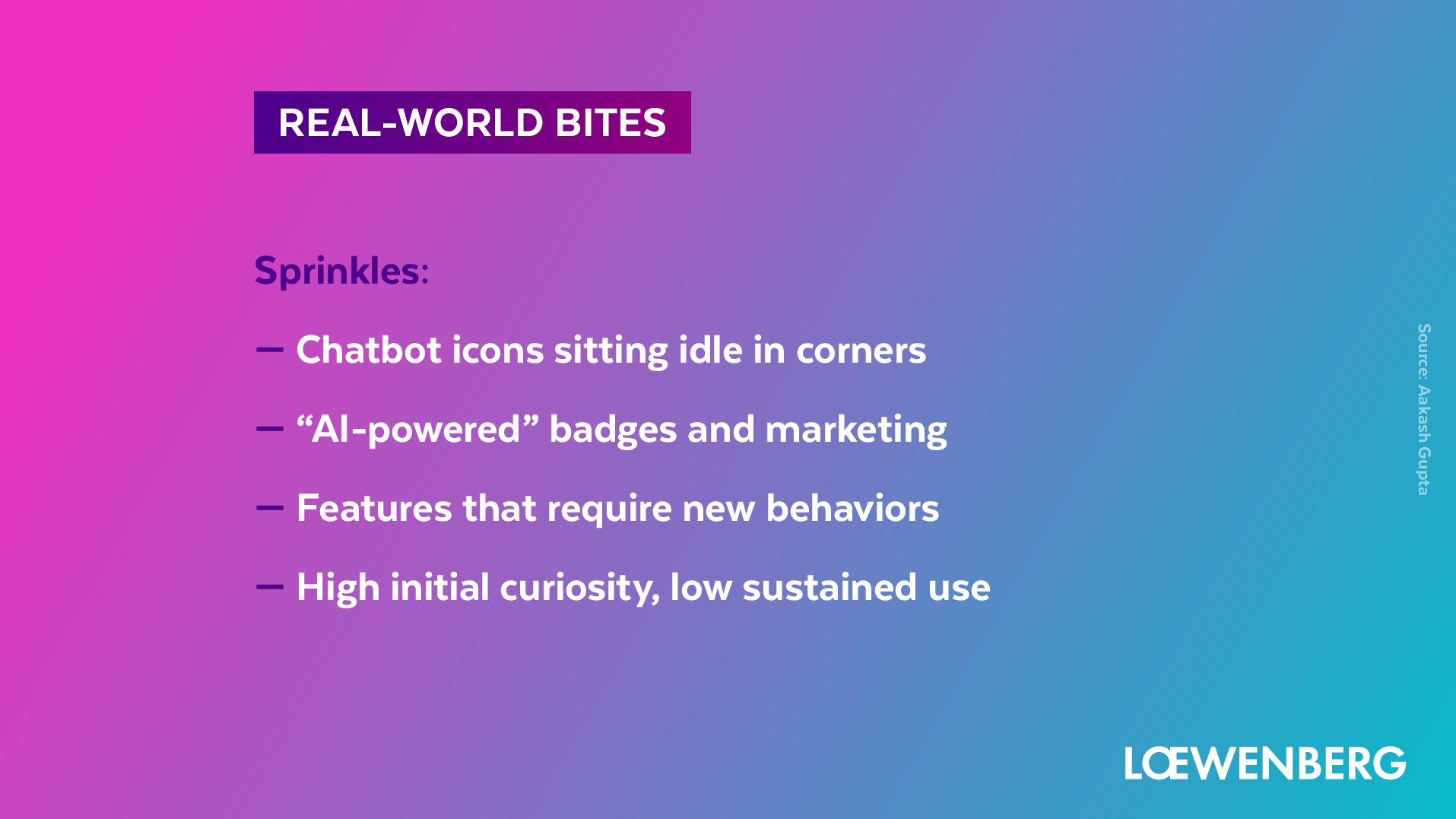 REAL-WORLD BITES

Sprinkles:

– Chatbot icons sitting idle in corners

– “AI-powered” badges and marketing

– Features that require new behaviors

– High initial curiosity, low sustained use

Source: Aakash Gupta

LŒWENBERG